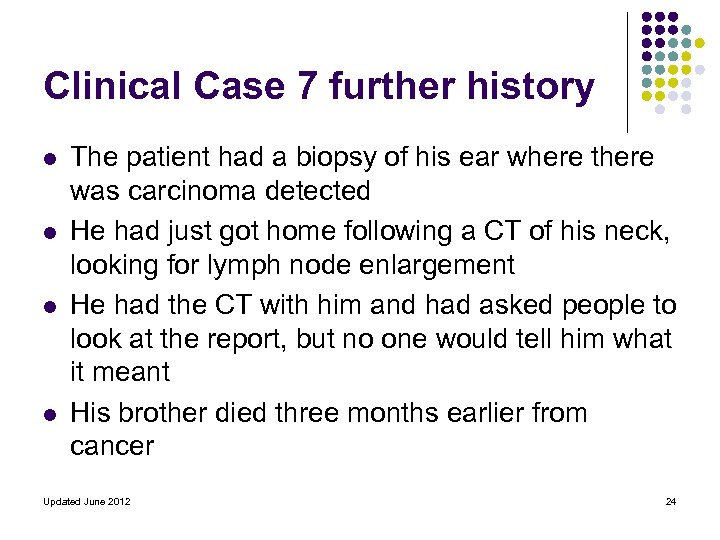 Clinical Case 7 further history

- The patient had a biopsy of his ear where there was carcinoma detected
- He had just got home following a CT of his neck, looking for lymph node enlargement
- He had the CT with him and had asked people to look at the report, but no one would tell him what it meant
- His brother died three months earlier from cancer

Updated June 2012

24